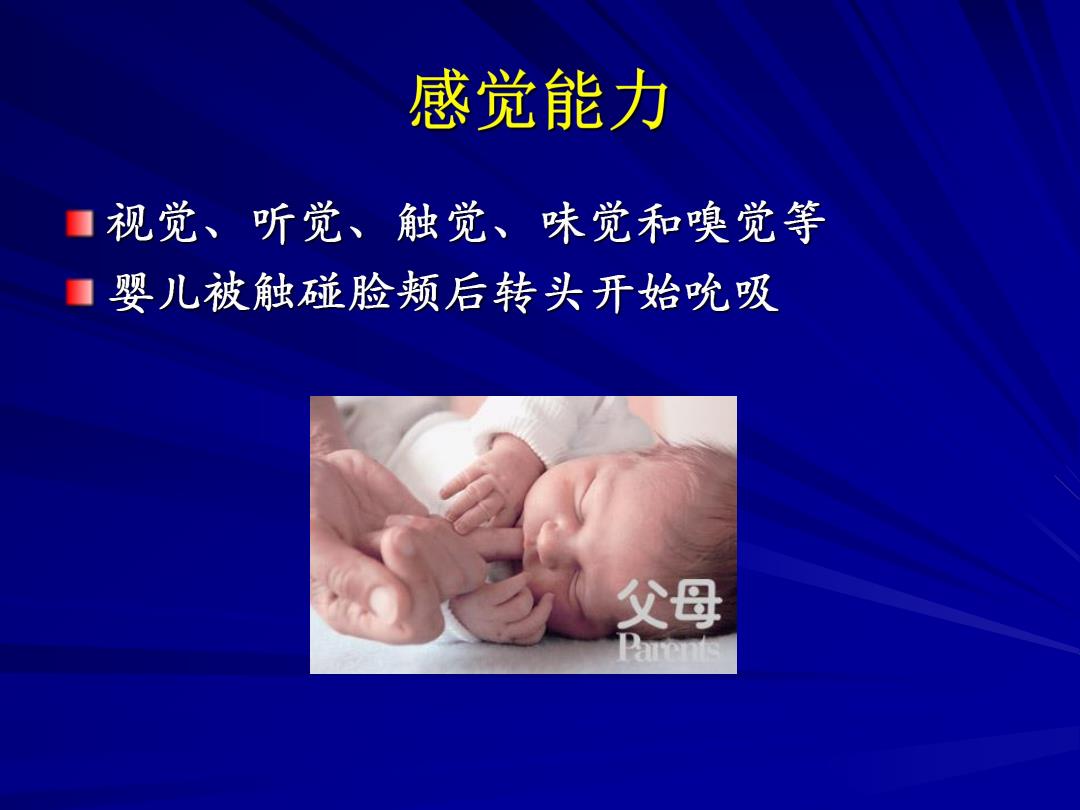 感觉能力

视觉、听觉、触觉、味觉和嗅觉等

婴儿被触碰脸颊后转头开始吮吸

父母
Parents